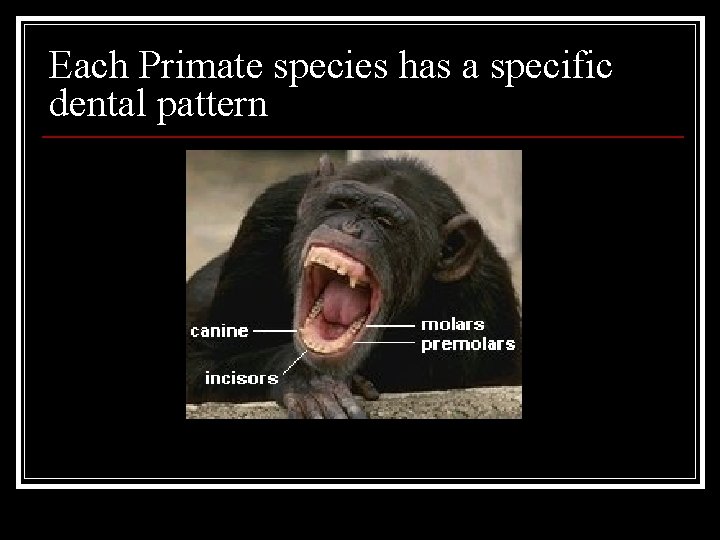 Each Primate species has a specific dental pattern

canine
molars
premolars
incisors